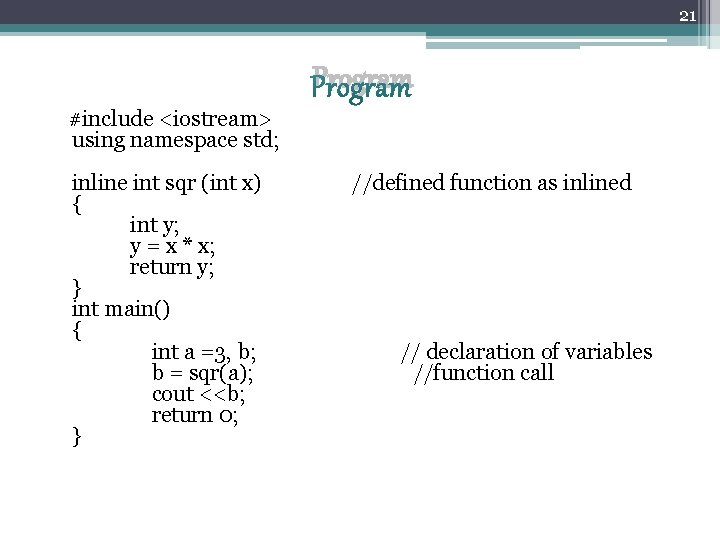 21

Program

#include <iostream>
using namespace std;

inline int sqr (int x) //defined function as inlined
{
int y;
y = x * x;
return y;
}
int main()
{
int a =3, b; // declaration of variables
b = sqr(a); //function call
cout <<b;
return 0;
}